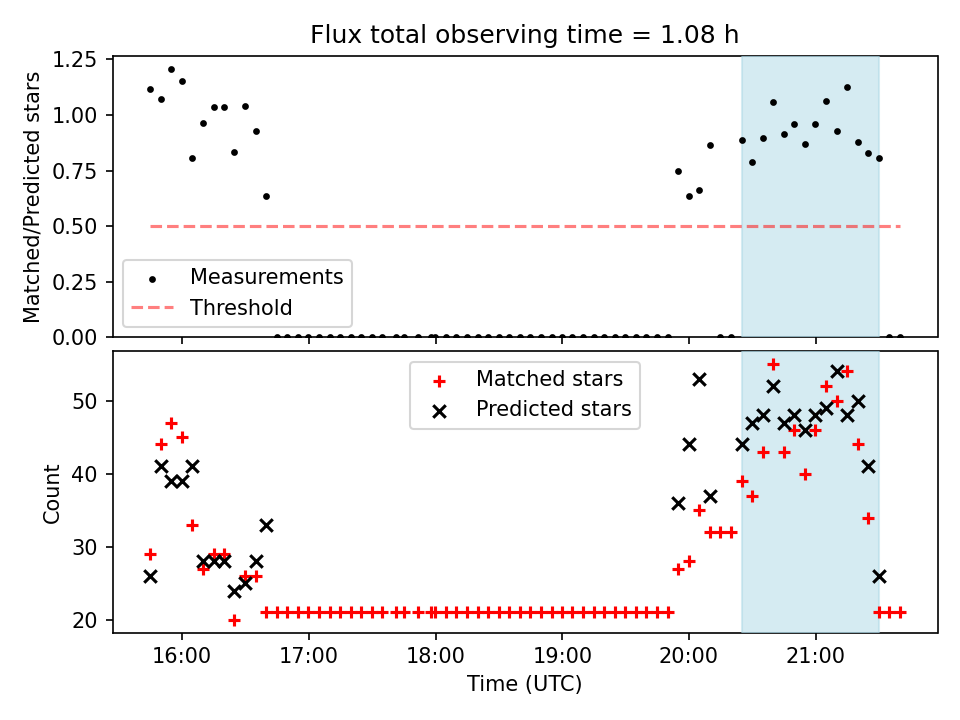 Flux total observing time = 1.08 h

Matched/Predicted stars

1.25
1.00
0.75
0.50
0.25
0.00

Measurements
Threshold

Count

50
40
30
20

Matched stars
Predicted stars

16:00
17:00
18:00
19:00
20:00
21:00

Time (UTC)